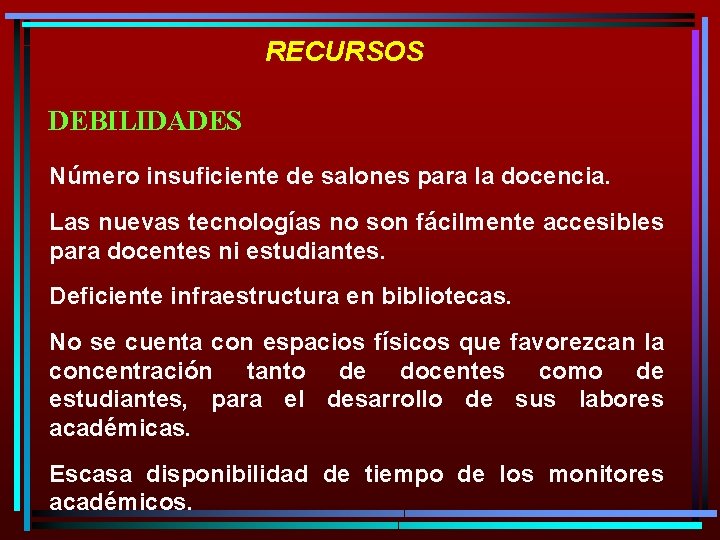 RECURSOS

DEBILIDADES

Número insuficiente de salones para la docencia.

Las nuevas tecnologías no son fácilmente accesibles para docentes ni estudiantes.

Deficiente infraestructura en bibliotecas.

No se cuenta con espacios físicos que favorezcan la concentración tanto de docentes como de estudiantes, para el desarrollo de sus labores académicas.

Escasa disponibilidad de tiempo de los monitores académicos.